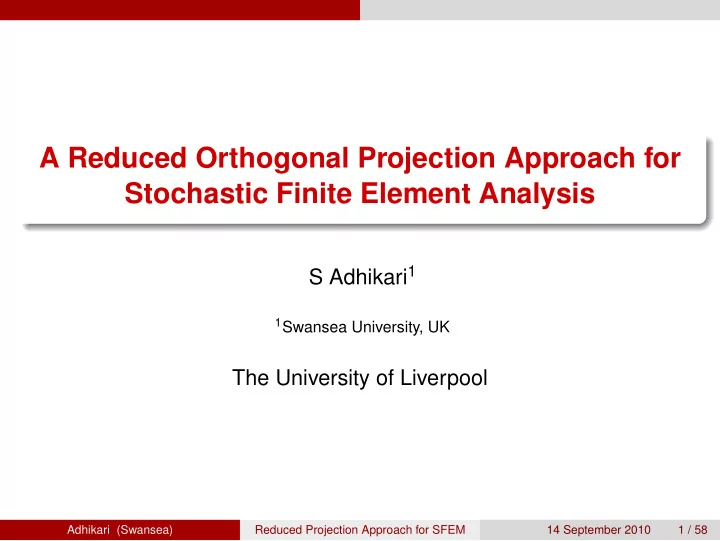 A Reduced Orthogonal Projection Approach for Stochastic Finite Element Analysis

S Adhikari$^1$

$^1$Swansea University, UK

The University of Liverpool

Adhikari (Swansea) Reduced Projection Approach for SFEM 14 September 2010 1 / 58